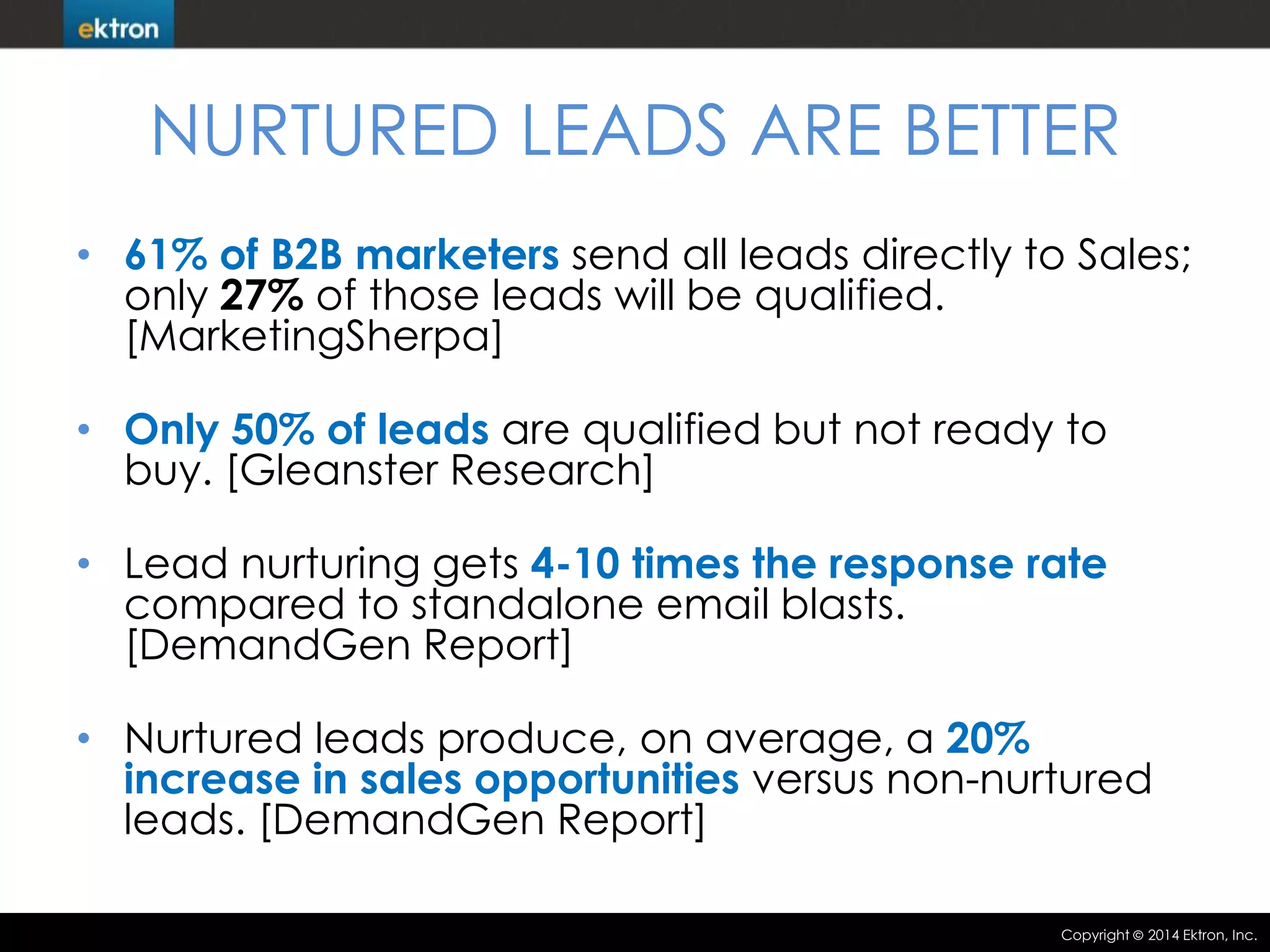 ektron

NURTURED LEADS ARE BETTER

• 61% of B2B marketers send all leads directly to Sales; only 27% of those leads will be qualified. [MarketingSherpa]

• Only 50% of leads are qualified but not ready to buy. [Gleanster Research]

• Lead nurturing gets 4-10 times the response rate compared to standalone email blasts. [DemandGen Report]

• Nurtured leads produce, on average, a 20% increase in sales opportunities versus non-nurtured leads. [DemandGen Report]

Copyright © 2014 Ektron, Inc.